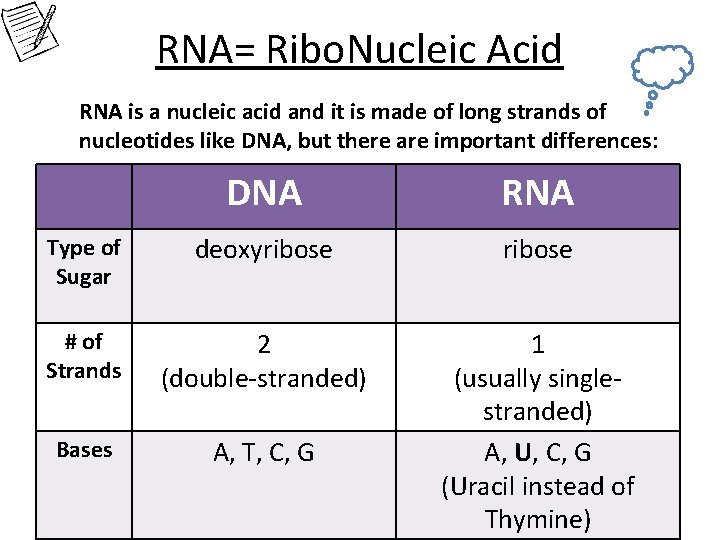 RNA= RiboNucleic Acid

RNA is a nucleic acid and it is made of long strands of nucleotides like DNA, but there are important differences:

| | DNA | RNA |
|---|---|---|
| Type of Sugar | deoxyribose | ribose |
| # of Strands | 2 (double-stranded) | 1 (usually single-stranded) |
| Bases | A, T, C, G | A, U, C, G (Uracil instead of Thymine) |